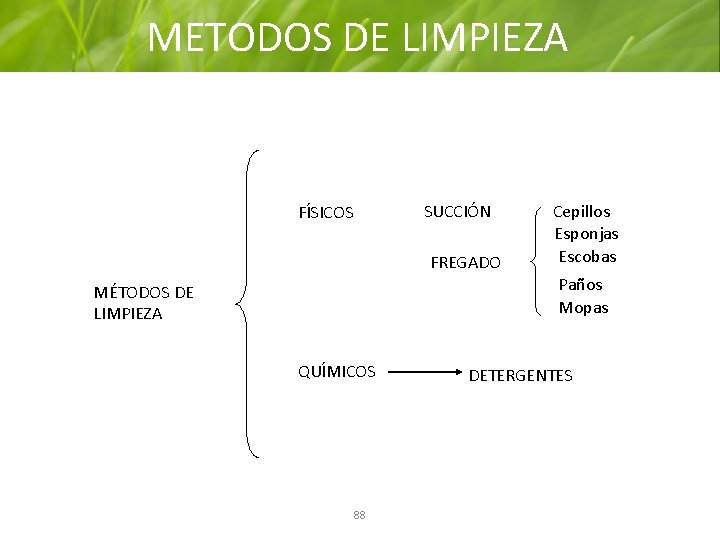 METODOS DE LIMPIEZA

MÉTODOS DE LIMPIEZA

FÍSICOS

SUCCIÓN

FREGADO

Cepillos
Esponjas
Escobas
Paños
Mopas

QUÍMICOS

DETERGENTES

88